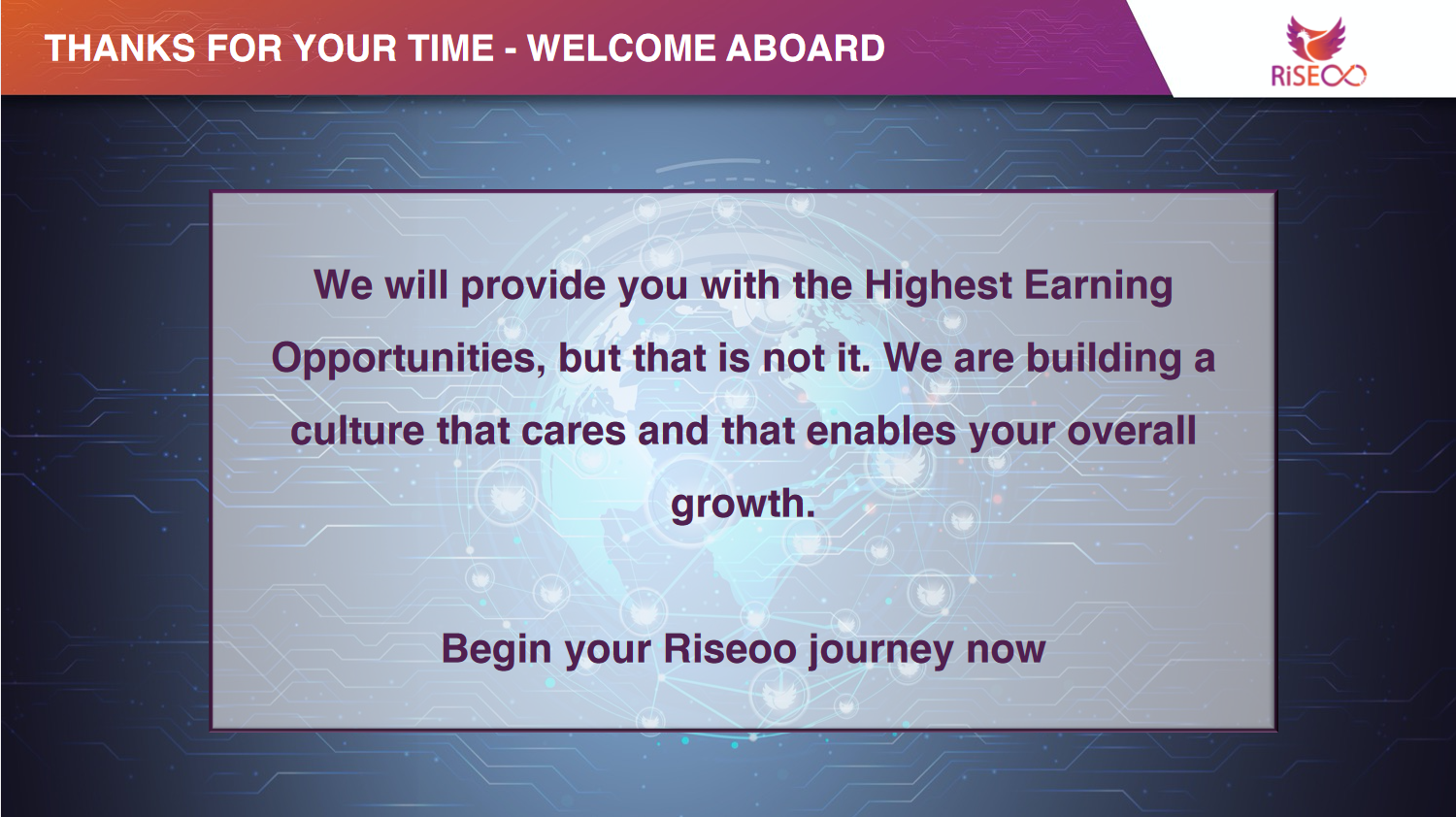 THANKS FOR YOUR TIME - WELCOME ABOARD

RiSEOO

We will provide you with the Highest Earning Opportunities, but that is not it. We are building a culture that cares and that enables your overall growth.

Begin your Riseoo journey now